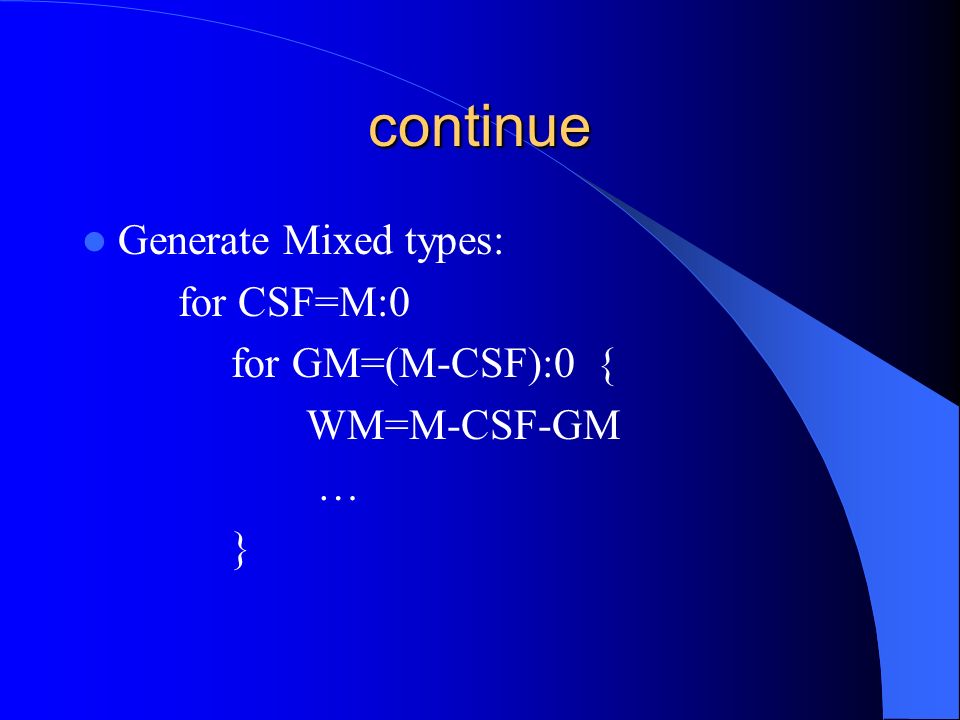 continue

Generate Mixed types:
for CSF=M:0
for GM=(M-CSF):0 {
WM=M-CSF-GM
…
}